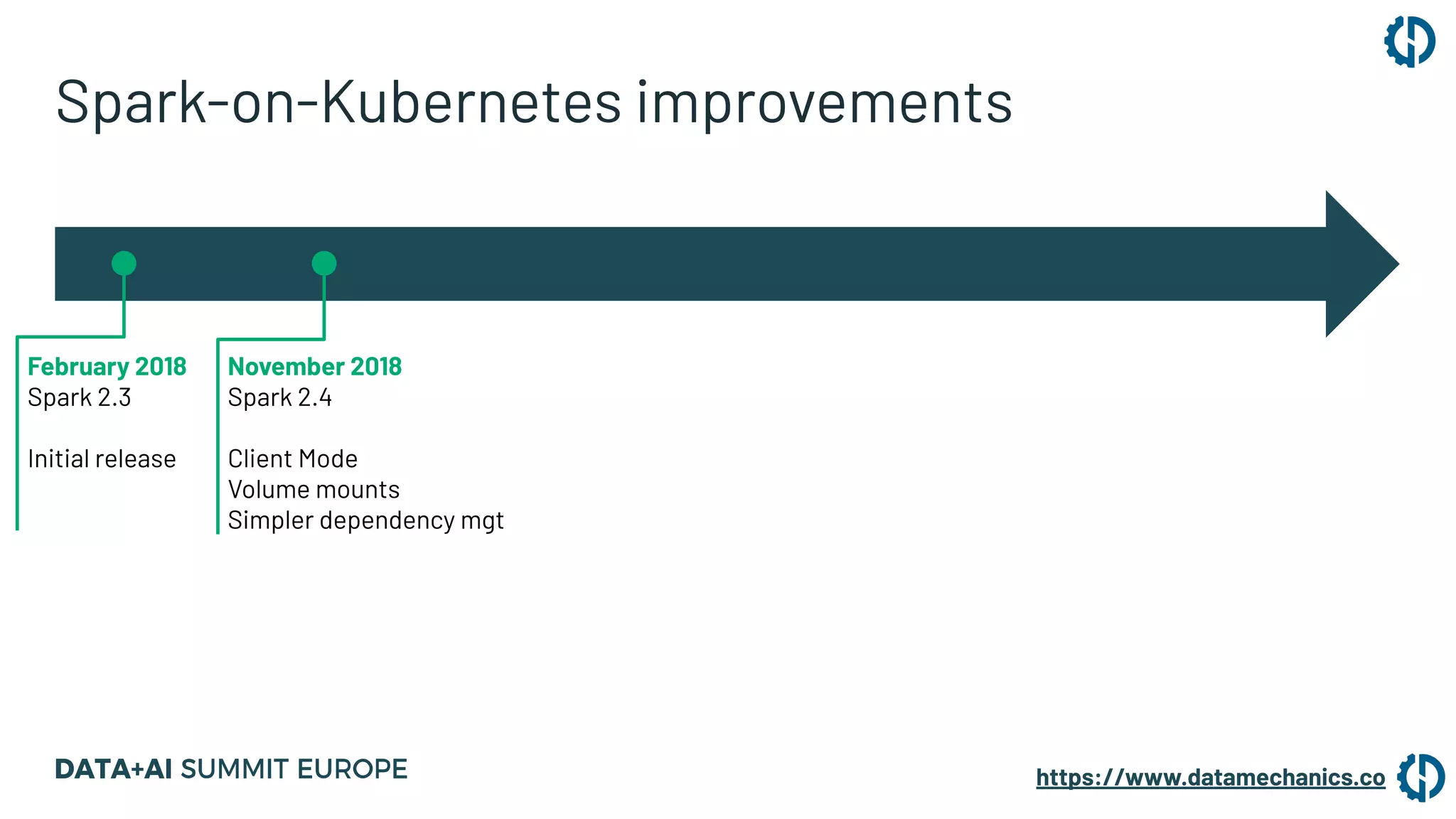 Spark-on-Kubernetes improvements

February 2018
Spark 2.3

Initial release

November 2018
Spark 2.4

Client Mode
Volume mounts
Simpler dependency mgt

DATA+AI SUMMIT EUROPE

https://www.datamechanics.co